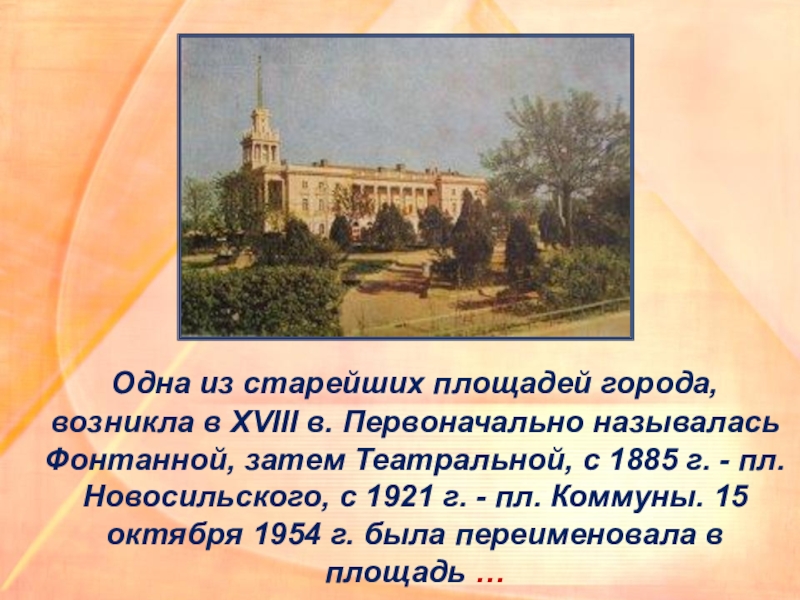 Одна из старейших площадей города, возникла в XVIII в. Первоначально называлась Фонтанной, затем Театральной, с 1885 г. - пл. Новосильского, с 1921 г. - пл. Коммуны. 15 октября 1954 г. была переименовала в площадь …